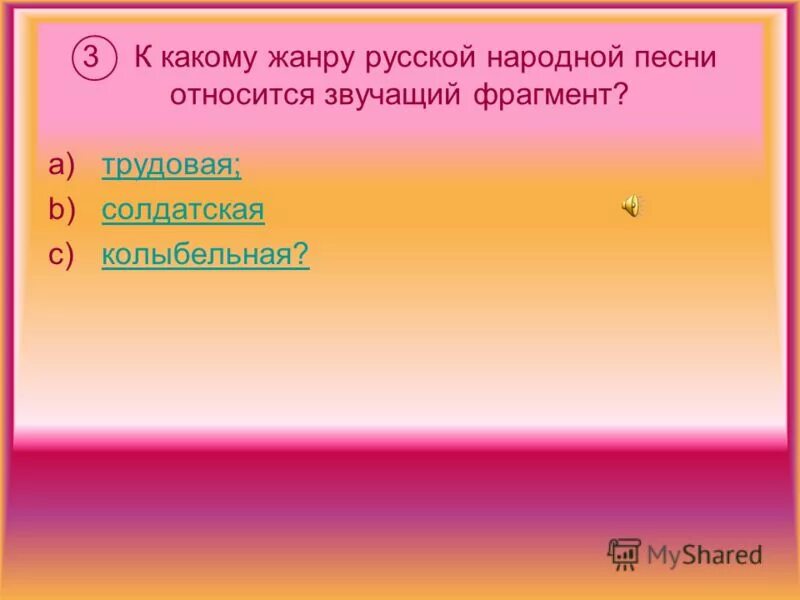 3 К какому жанру русской народной песни относится звучащий фрагмент?

a) трудовая;
b) солдатская
c) колыбельная?

MyShared